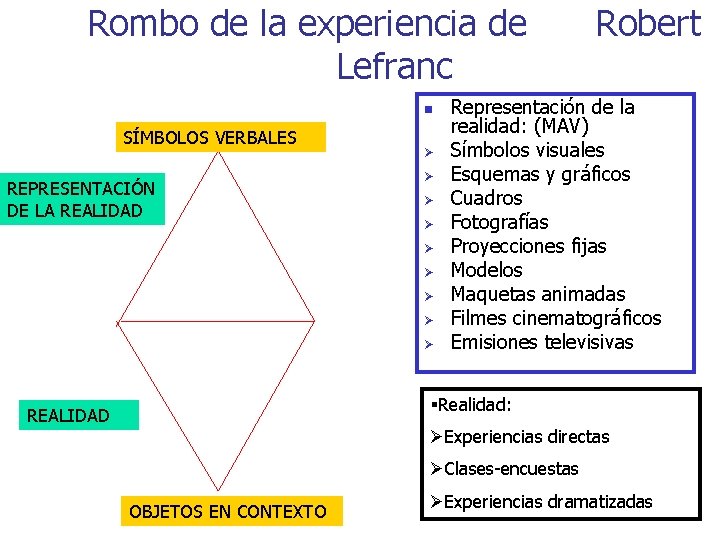 Rombo de la experiencia de Robert Lefranc

SÍMBOLOS VERBALES

REPRESENTACIÓN DE LA REALIDAD

REALIDAD

OBJETOS EN CONTEXTO

▪ Representación de la realidad: (MAV)
➢ Símbolos visuales
➢ Esquemas y gráficos
➢ Cuadros
➢ Fotografías
➢ Proyecciones fijas
➢ Modelos
➢ Maquetas animadas
➢ Filmes cinematográficos
➢ Emisiones televisivas

▪Realidad:
➢Experiencias directas
➢Clases-encuestas
➢Experiencias dramatizadas